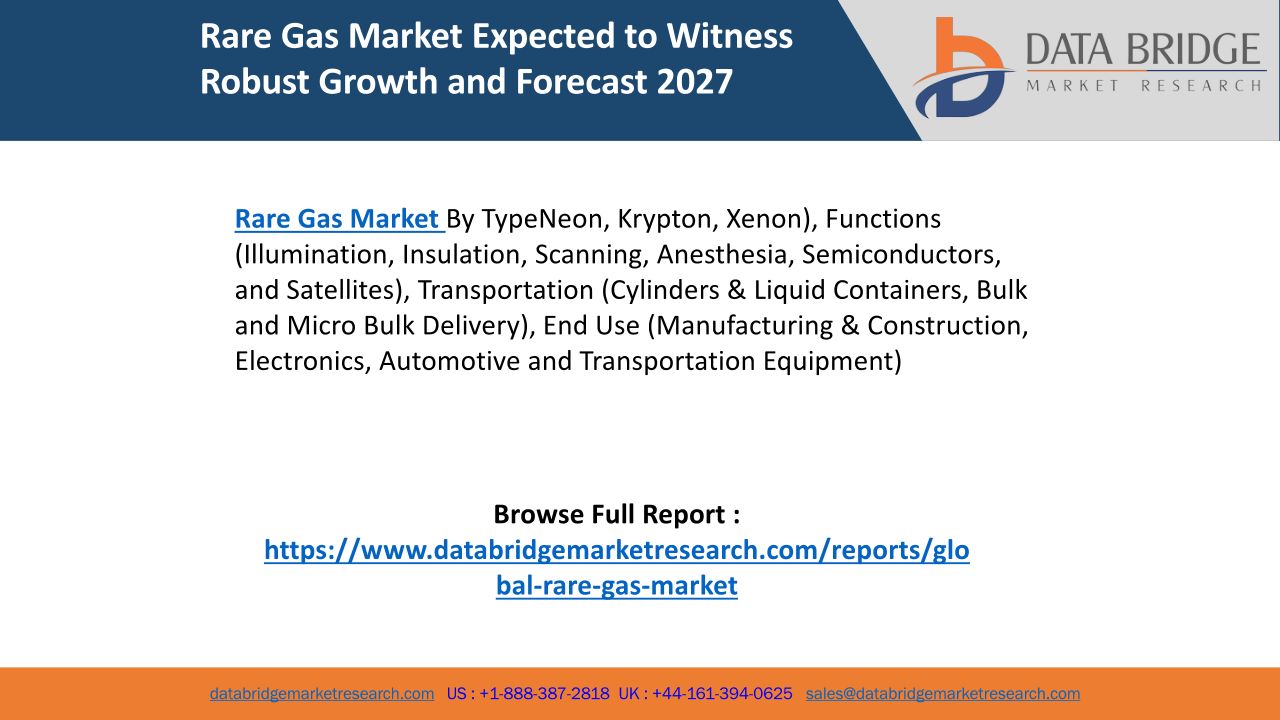 Rare Gas Market Expected to Witness Robust Growth and Forecast 2027

DATA BRIDGE
MARKET RESEARCH

Rare Gas Market By TypeNeon, Krypton, Xenon), Functions (Illumination, Insulation, Scanning, Anesthesia, Semiconductors, and Satellites), Transportation (Cylinders & Liquid Containers, Bulk and Micro Bulk Delivery), End Use (Manufacturing & Construction, Electronics, Automotive and Transportation Equipment)

Browse Full Report :
https://www.databridgemarketresearch.com/reports/global-rare-gas-market

databridgemarketresearch.com US : +1-888-387-2818 UK : +44-161-394-0625 sales@databridgemarketresearch.com